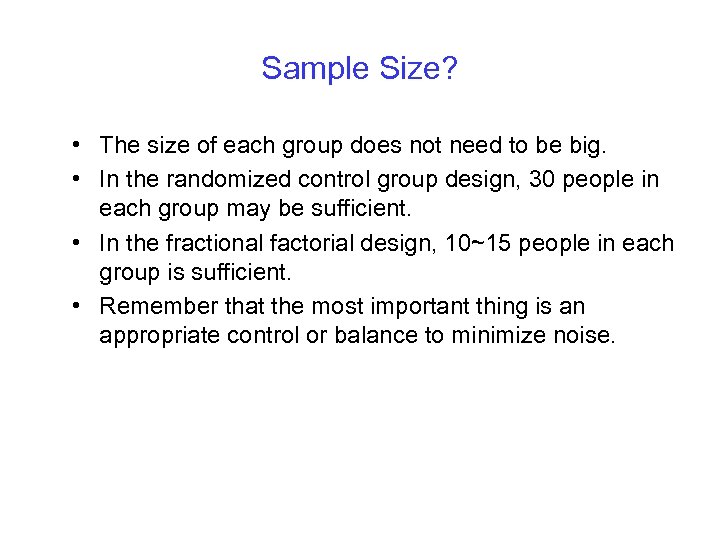 Sample Size?

• The size of each group does not need to be big.
• In the randomized control group design, 30 people in each group may be sufficient.
• In the fractional factorial design, 10~15 people in each group is sufficient.
• Remember that the most important thing is an appropriate control or balance to minimize noise.